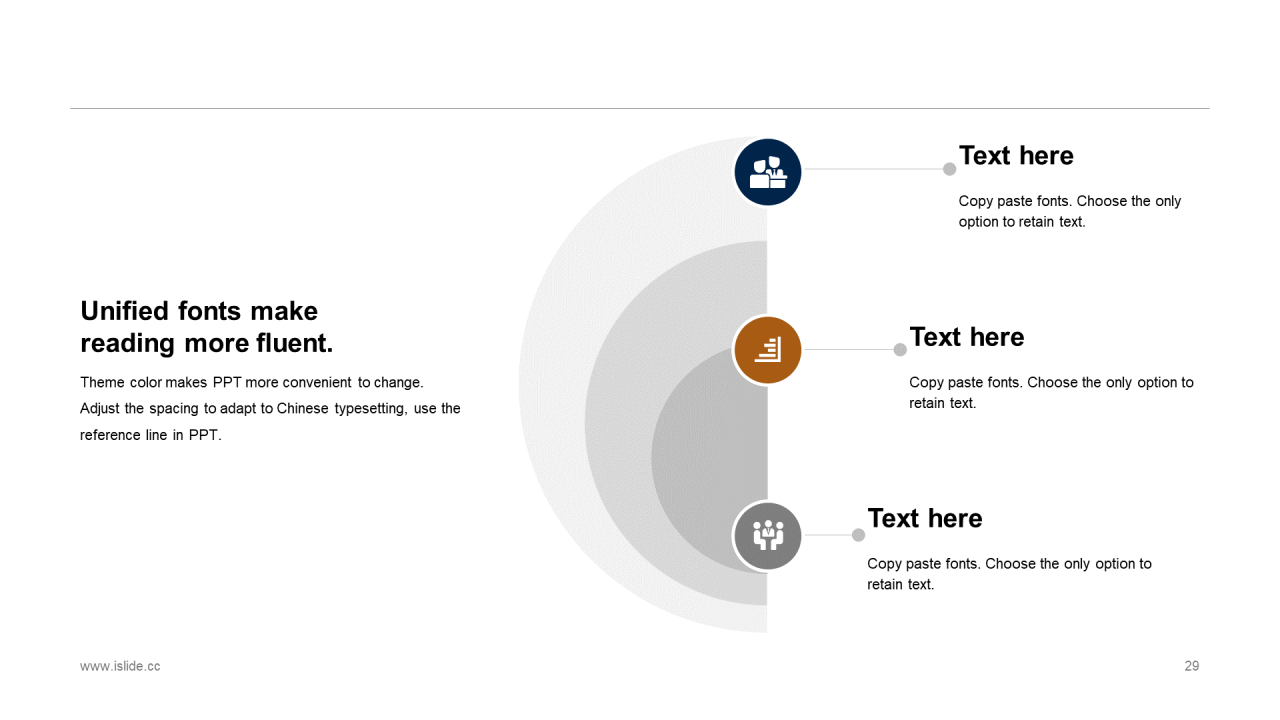 Unified fonts make reading more fluent.

Theme color makes PPT more convenient to change. Adjust the spacing to adapt to Chinese typesetting, use the reference line in PPT.

Text here

Copy paste fonts. Choose the only option to retain text.

Text here

Copy paste fonts. Choose the only option to retain text.

Text here

Copy paste fonts. Choose the only option to retain text.

www.islide.cc

29